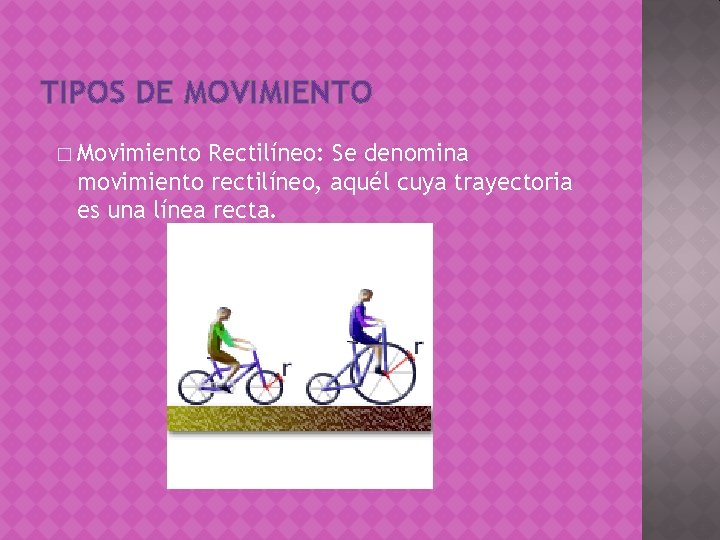 TIPOS DE MOVIMIENTO

□ Movimiento Rectilíneo: Se denomina movimiento rectilíneo, aquél cuya trayectoria es una línea recta.

r

r